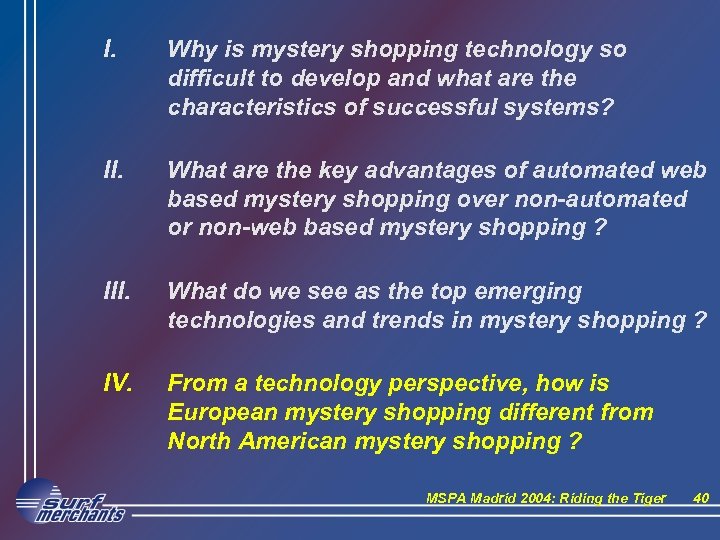 I. Why is mystery shopping technology so difficult to develop and what are the characteristics of successful systems?

II. What are the key advantages of automated web based mystery shopping over non-automated or non-web based mystery shopping ?

III. What do we see as the top emerging technologies and trends in mystery shopping ?

IV. From a technology perspective, how is European mystery shopping different from North American mystery shopping ?

surf merchants

MSPA Madrid 2004: Riding the Tiger 40